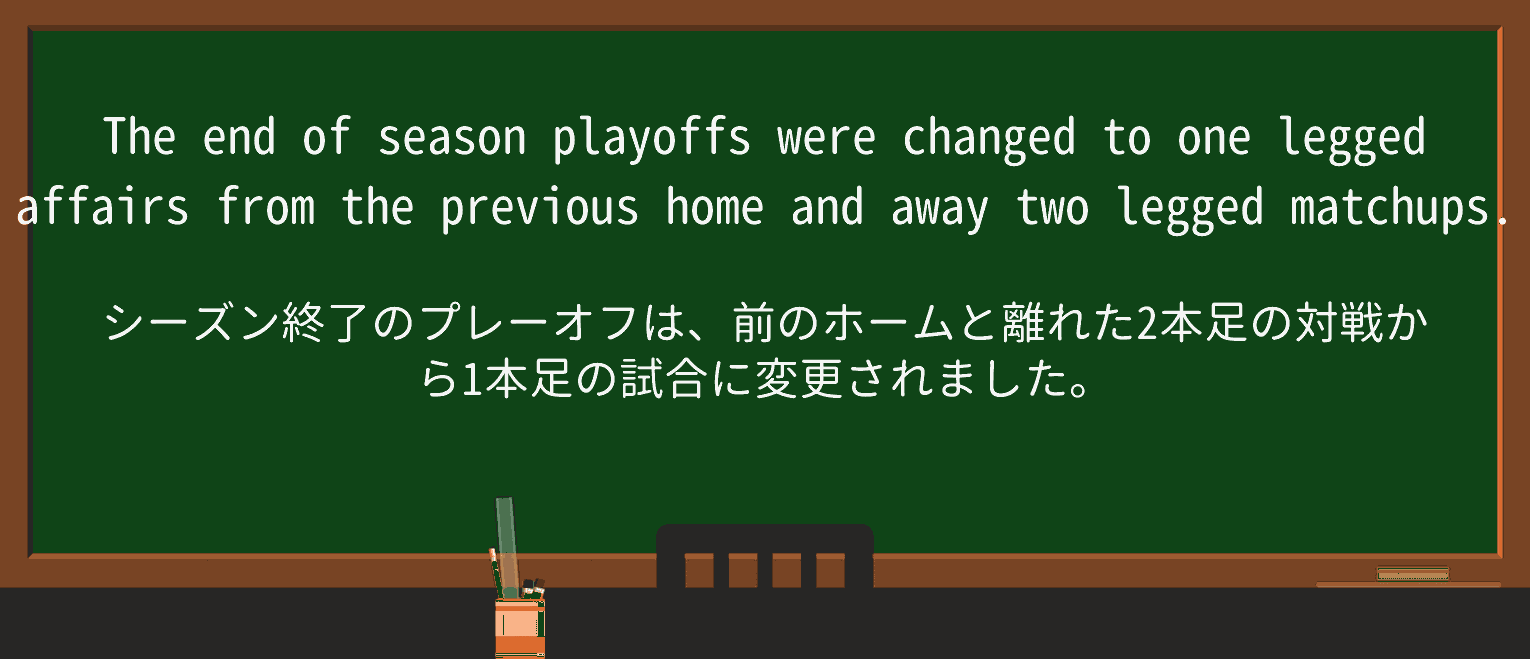 The end of season playoffs were changed to one legged affairs from the previous home and away two legged matchups.

シーズン終了のプレーオフは、前のホームと離れた2本足の対戦から1本足の試合に変更されました。